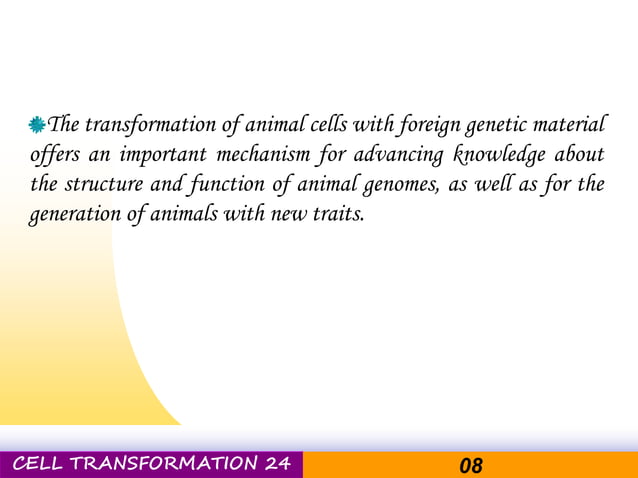 The transformation of animal cells with foreign genetic material offers an important mechanism for advancing knowledge about the structure and function of animal genomes, as well as for the generation of animals with new traits.

CELL TRANSFORMATION 24

08